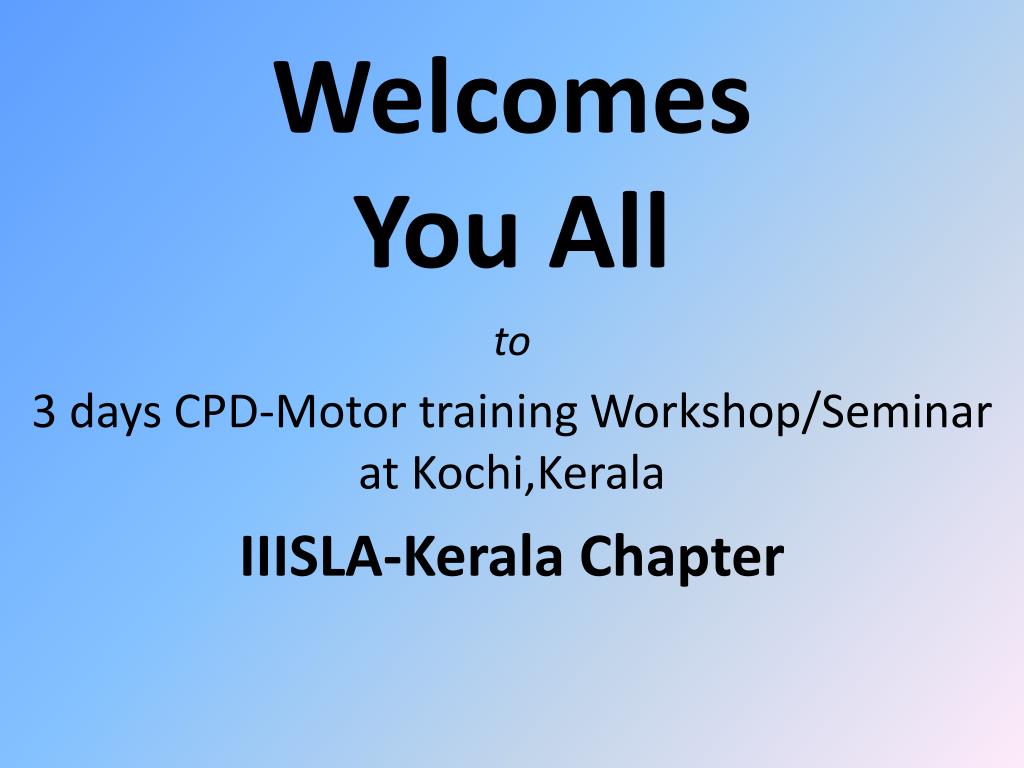 Welcomes You All

to

3 days CPD-Motor training Workshop/Seminar at Kochi,Kerala

IIISLA-Kerala Chapter